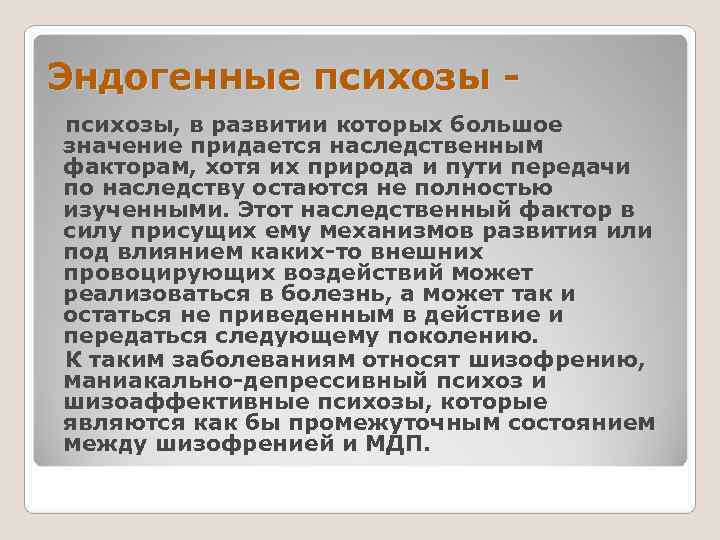 Эндогенные психозы -

психозы, в развитии которых большое значение придается наследственным факторам, хотя их природа и пути передачи по наследству остаются не полностью изученными. Этот наследственный фактор в силу присущих ему механизмов развития или под влиянием каких-то внешних провоцирующих воздействий может реализоваться в болезнь, а может так и остаться не приведенным в действие и передаться следующему поколению.

К таким заболеваниям относят шизофрению, маниакально-депрессивный психоз и шизоаффективные психозы, которые являются как бы промежуточным состоянием между шизофренией и МДП.